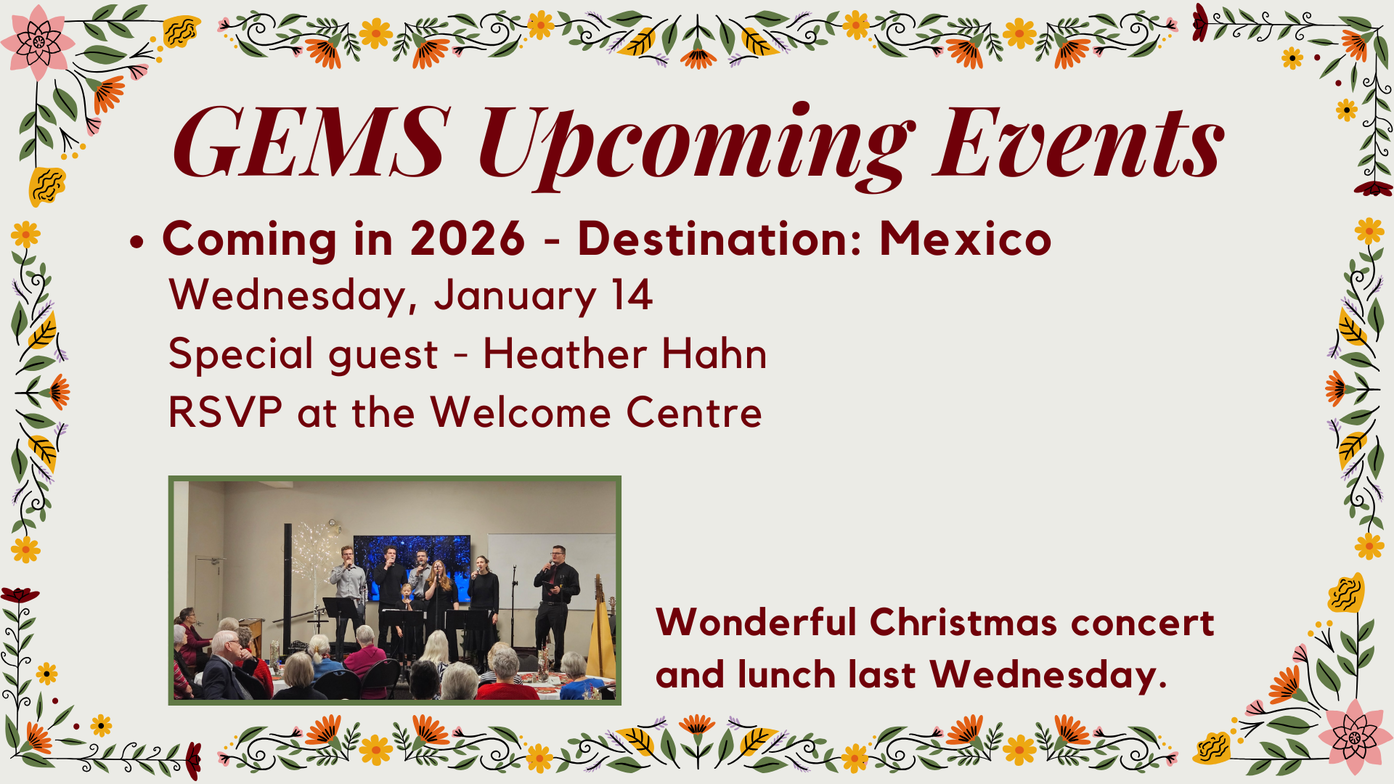 GEMS Upcoming Events

• Coming in 2026 - Destination: Mexico
Wednesday, January 14
Special guest - Heather Hahn
RSVP at the Welcome Centre

Wonderful Christmas concert and lunch last Wednesday.